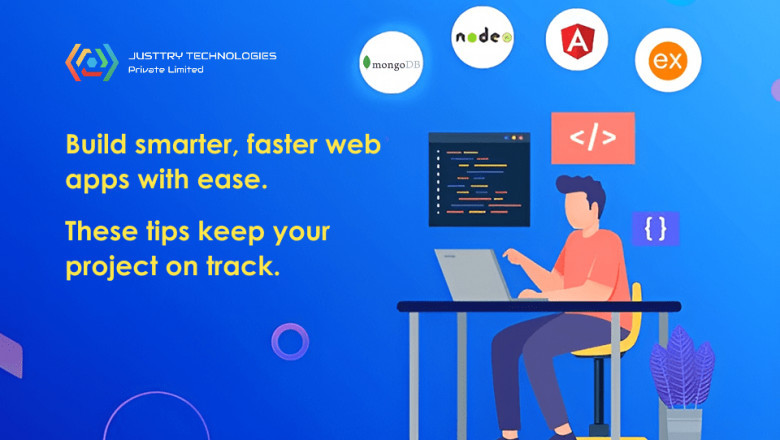 JUSTTRY TECHNOLOGIES
Private Limited

mongoDB

node

A

ex

Build smarter, faster web apps with ease.

These tips keep your project on track.

</>

{ }